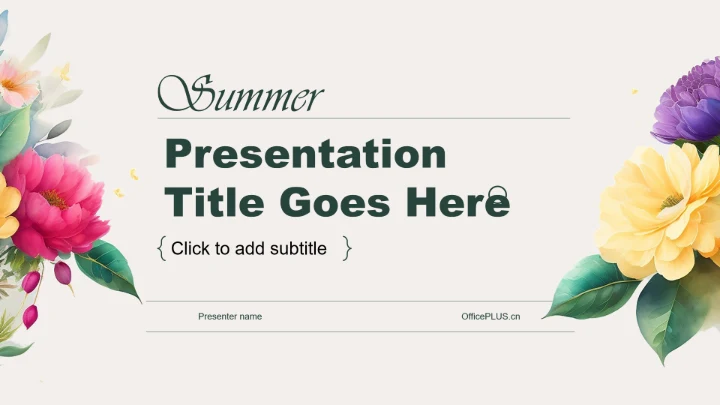 Summer

Presentation Title Goes Here

{ Click to add subtitle }

Presenter name

OfficePLUS.cn